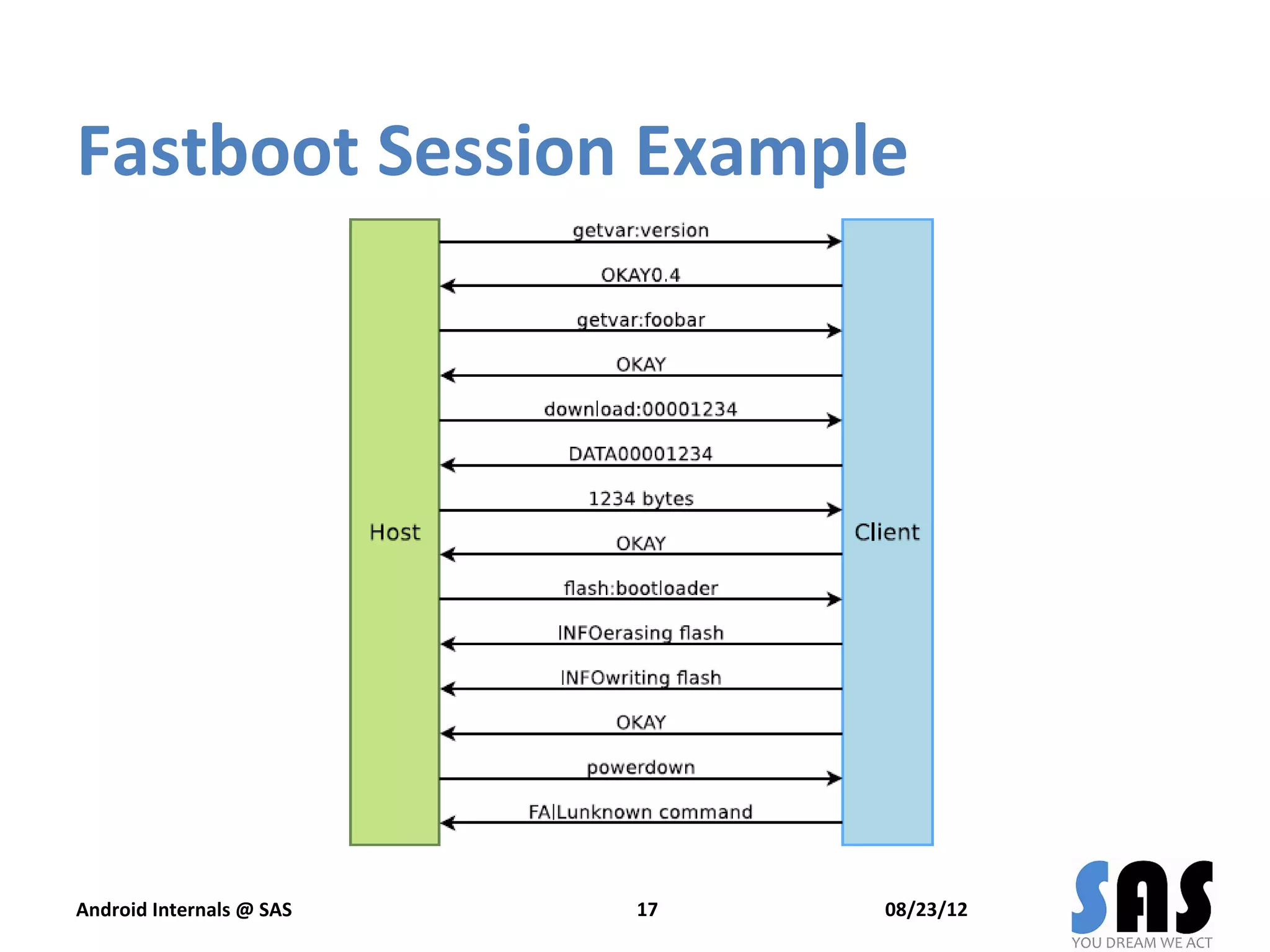 Fastboot Session Example

Host

Client

getvar:version

OKAY0.4

getvar:foobar

OKAY

download:00001234

DATA00001234

1234 bytes

OKAY

flash:bootloader

INFOerasing flash

INFOwriting flash

OKAY

powerdown

FAILunknown command

Android Internals @ SAS

17

08/23/12

SAS

YOU DREAM WE ACT